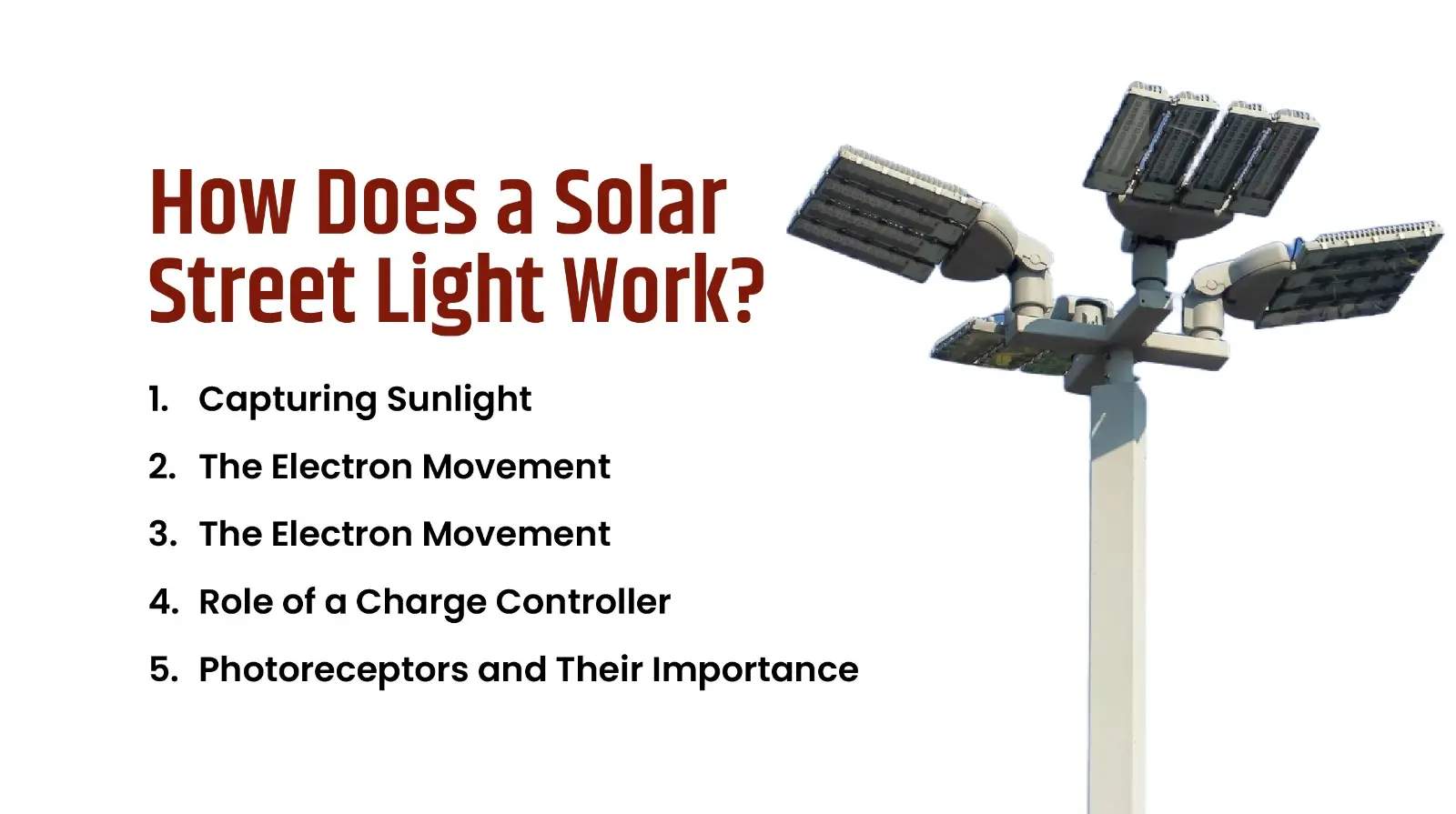 How Does a Solar Street Light Work?

1. Capturing Sunlight
2. The Electron Movement
3. The Electron Movement
4. Role of a Charge Controller
5. Photoreceptors and Their Importance